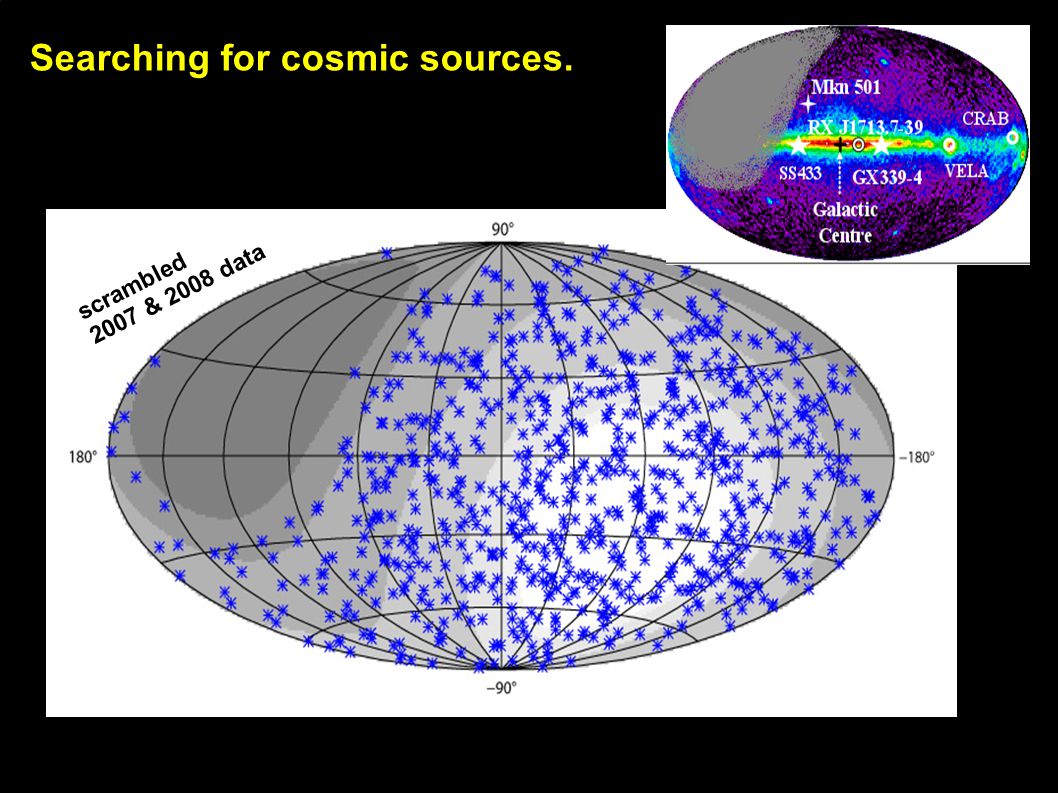 Searching for cosmic sources.

Mkn 501
RX J1713.7-39
CRAB
SS433
GX339-4
VELA
Galactic Centre

scrambled 2007 & 2008 data

90°
180°
−180°
−90°